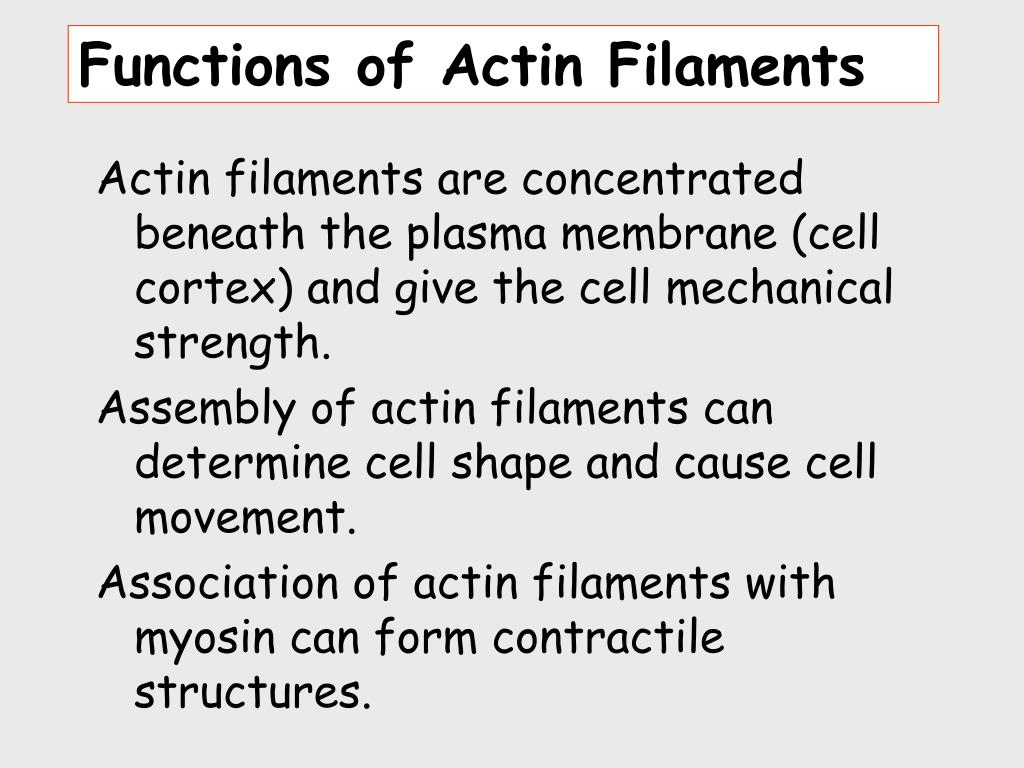 Functions of Actin Filaments

Actin filaments are concentrated beneath the plasma membrane (cell cortex) and give the cell mechanical strength.

Assembly of actin filaments can determine cell shape and cause cell movement.

Association of actin filaments with myosin can form contractile structures.